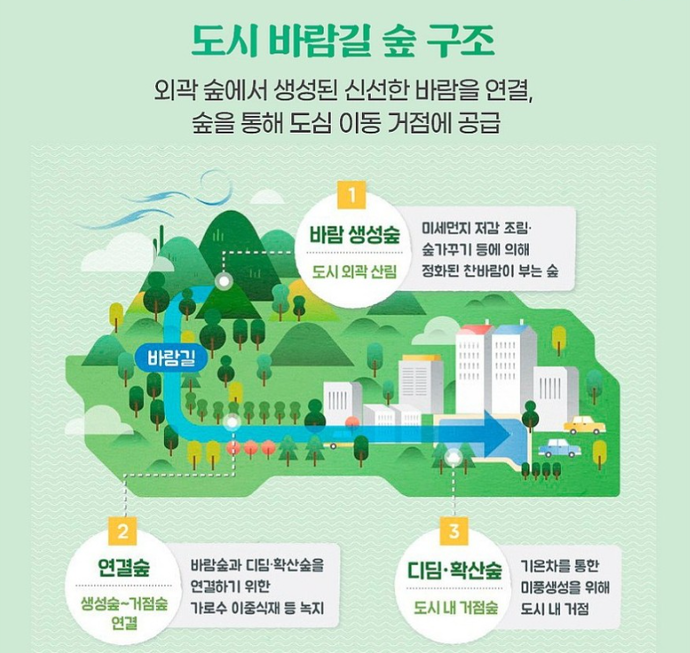 도시 바람길 숲 구조

외곽 숲에서 생성된 신선한 바람을 연결, 숲을 통해 도심 이동 거점에 공급

1

바람 생성숲

도시 외곽 산림

미세먼지 저감 조림·숲가꾸기 등에 의해 정화된 찬바람이 부는 숲

바람길

2

연결숲

생성숲~거점숲 연결

바람숲과 디딤·확산숲을 연결하기 위한 가로수 이중식재 등 녹지

3

디딤·확산숲

도시 내 거점숲

기온차를 통한 미풍생성을 위해 도시 내 거점